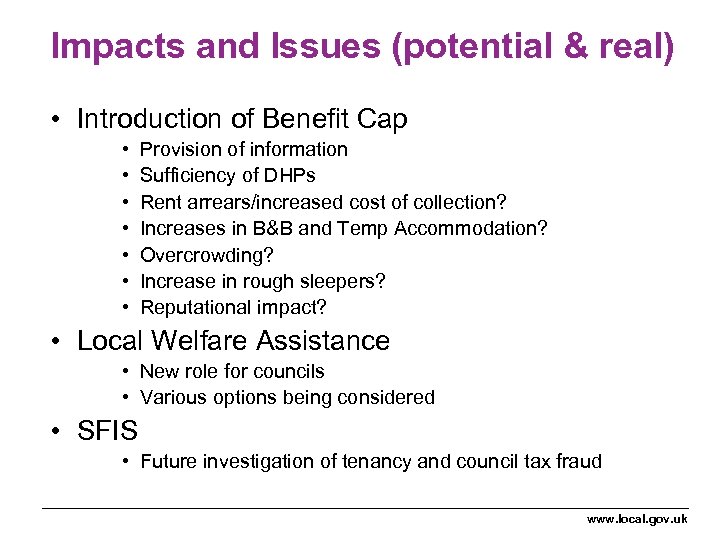 Impacts and Issues (potential & real)

• Introduction of Benefit Cap
  • Provision of information
  • Sufficiency of DHPs
  • Rent arrears/increased cost of collection?
  • Increases in B&B and Temp Accommodation?
  • Overcrowding?
  • Increase in rough sleepers?
  • Reputational impact?
• Local Welfare Assistance
  • New role for councils
  • Various options being considered
• SFIS
  • Future investigation of tenancy and council tax fraud

www.local.gov.uk